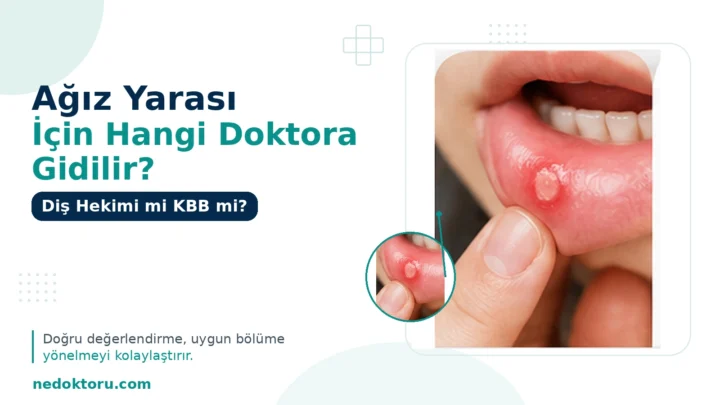 Ağız Yarası
İçin Hangi Doktora Gidilir?

Diş Hekimi mi KBB mi?

Doğru değerlendirme, uygun bölüme yönelmeyi kolaylaştırır.

nedoktoru.com